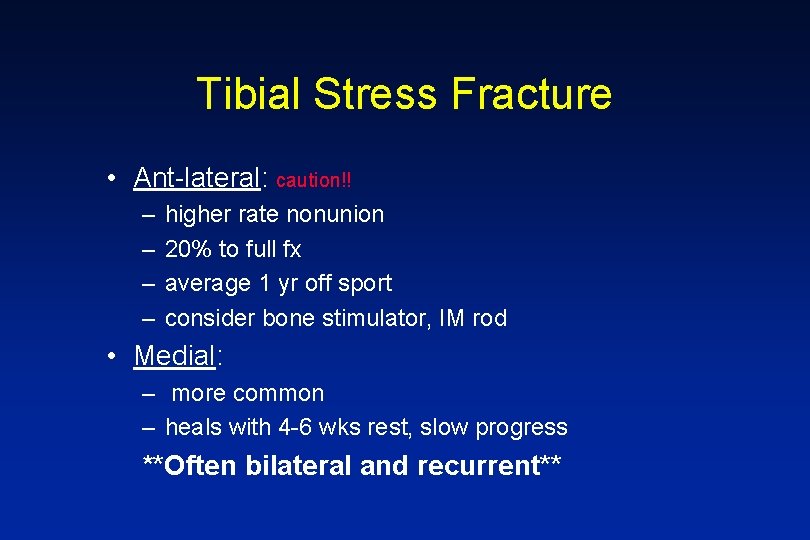 Tibial Stress Fracture

• Ant-lateral: caution!!
– higher rate nonunion
– 20% to full fx
– average 1 yr off sport
– consider bone stimulator, IM rod

• Medial:
– more common
– heals with 4-6 wks rest, slow progress

**Often bilateral and recurrent**